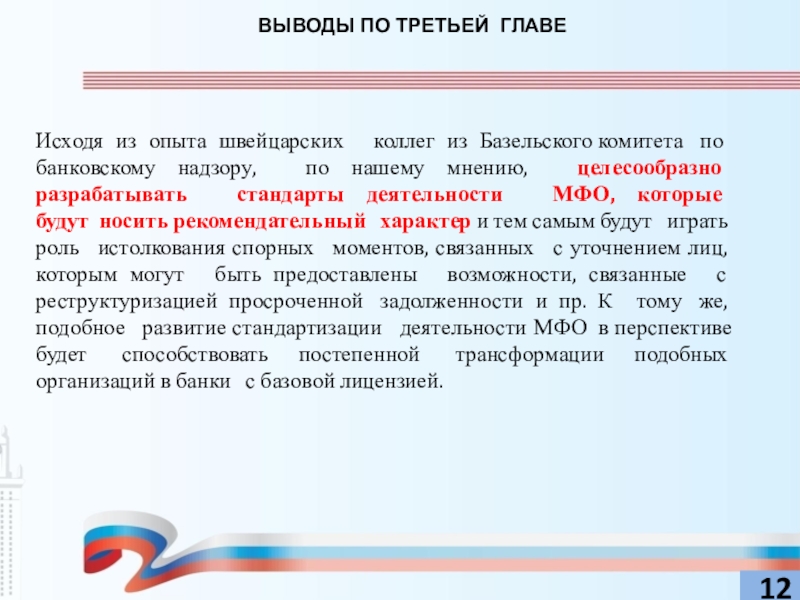 ВЫВОДЫ ПО ТРЕТЬЕЙ ГЛАВЕ

Исходя из опыта швейцарских коллег из Базельского комитета по банковскому надзору, по нашему мнению, целесообразно разрабатывать стандарты деятельности МФО, которые будут носить рекомендательный характер и тем самым будут играть роль истолкования спорных моментов, связанных с уточнением лиц, которым могут быть предоставлены возможности, связанные с реструктуризацией просроченной задолженности и пр. К тому же, подобное развитие стандартизации деятельности МФО в перспективе будет способствовать постепенной трансформации подобных организаций в банки с базовой лицензией.

12